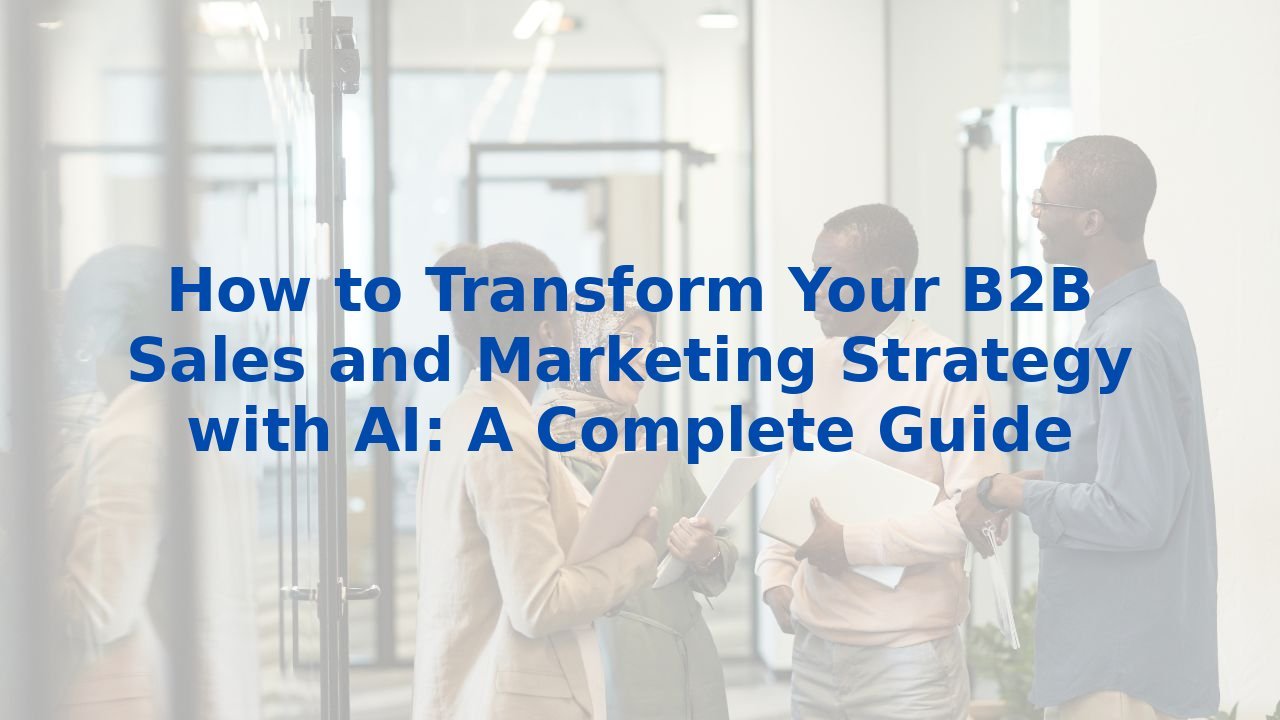 How to Transform Your B2B Sales and Marketing Strategy with AI: A Complete Guide